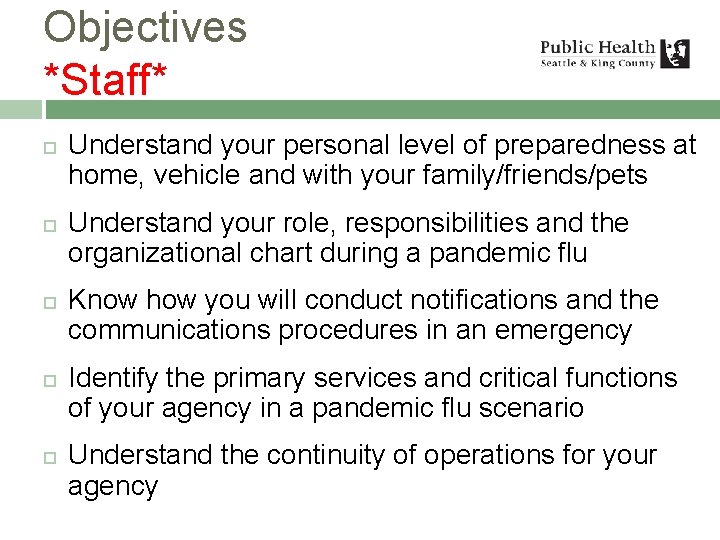 Objectives
*Staff*

Public Health
Seattle & King County

Understand your personal level of preparedness at home, vehicle and with your family/friends/pets

Understand your role, responsibilities and the organizational chart during a pandemic flu

Know how you will conduct notifications and the communications procedures in an emergency

Identify the primary services and critical functions of your agency in a pandemic flu scenario

Understand the continuity of operations for your agency